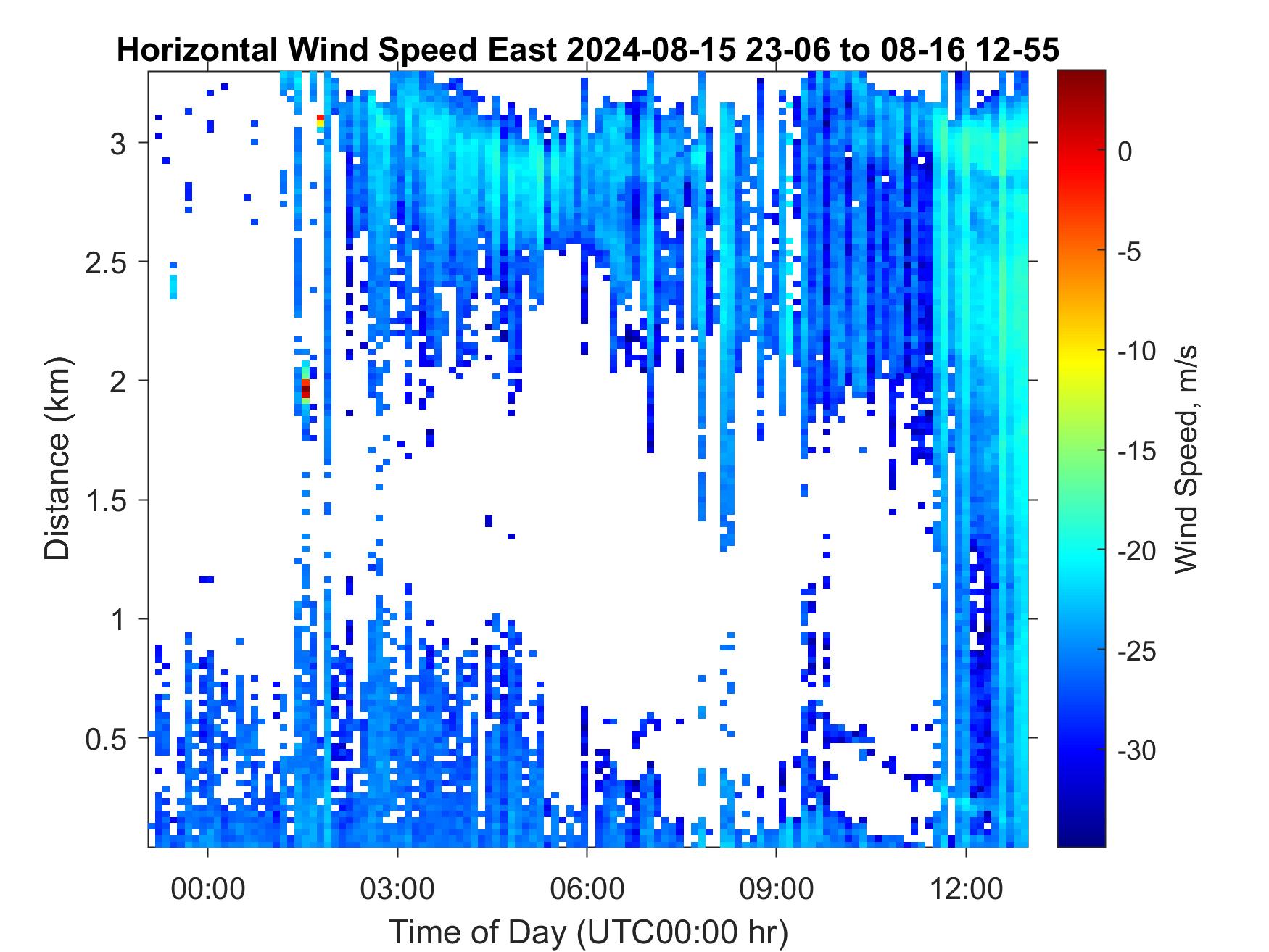 Horizontal Wind Speed East 2024-08-15 23-06 to 08-16 12-55

Distance (km)

3
2.5
2
1.5
1
0.5

00:00
03:00
06:00
09:00
12:00

Time of Day (UTC00:00 hr)

0
-5
-10
-15
-20
-25
-30

Wind Speed, m/s